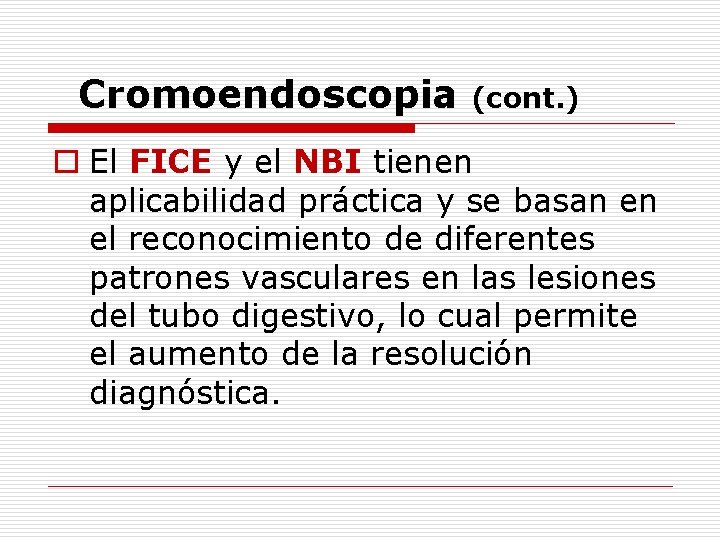 Cromoendoscopia (cont.)

El FICE y el NBI tienen aplicabilidad práctica y se basan en el reconocimiento de diferentes patrones vasculares en las lesiones del tubo digestivo, lo cual permite el aumento de la resolución diagnóstica.